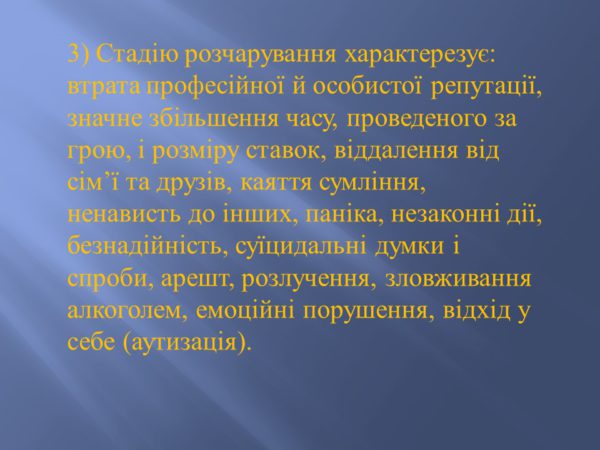 3) Стадію розчарування характерезує: втрата професійної й особистої репутації, значне збільшення часу, проведеного за грою, і розміру ставок, віддалення від сім’ї та друзів, каяття сумління, ненависть до інших, паніка, незаконні дії, безнадійність, суїцидальні думки і спроби, арешт, розлучення, зловживання алкоголем, емоційні порушення, відхід у себе (аутизація).